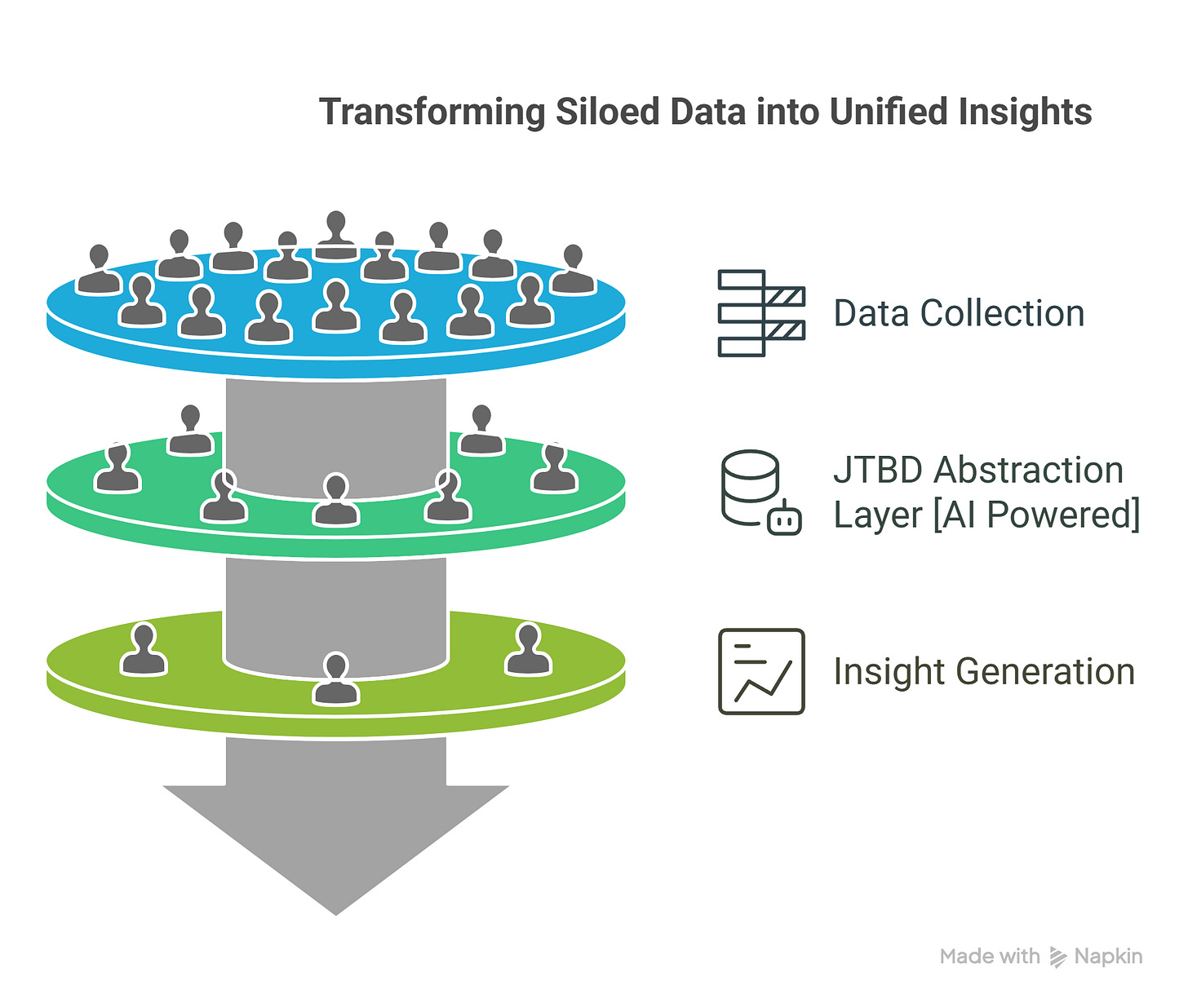 Transforming Siloed Data into Unified Insights

Data Collection

JTBD Abstraction Layer [AI Powered]

Insight Generation

Made with Napkin